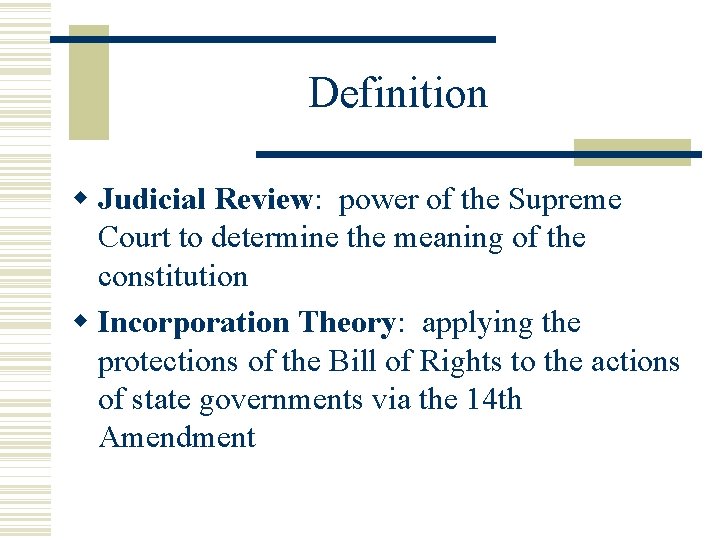 Definition

◆ Judicial Review: power of the Supreme Court to determine the meaning of the constitution

◆ Incorporation Theory: applying the protections of the Bill of Rights to the actions of state governments via the 14th Amendment